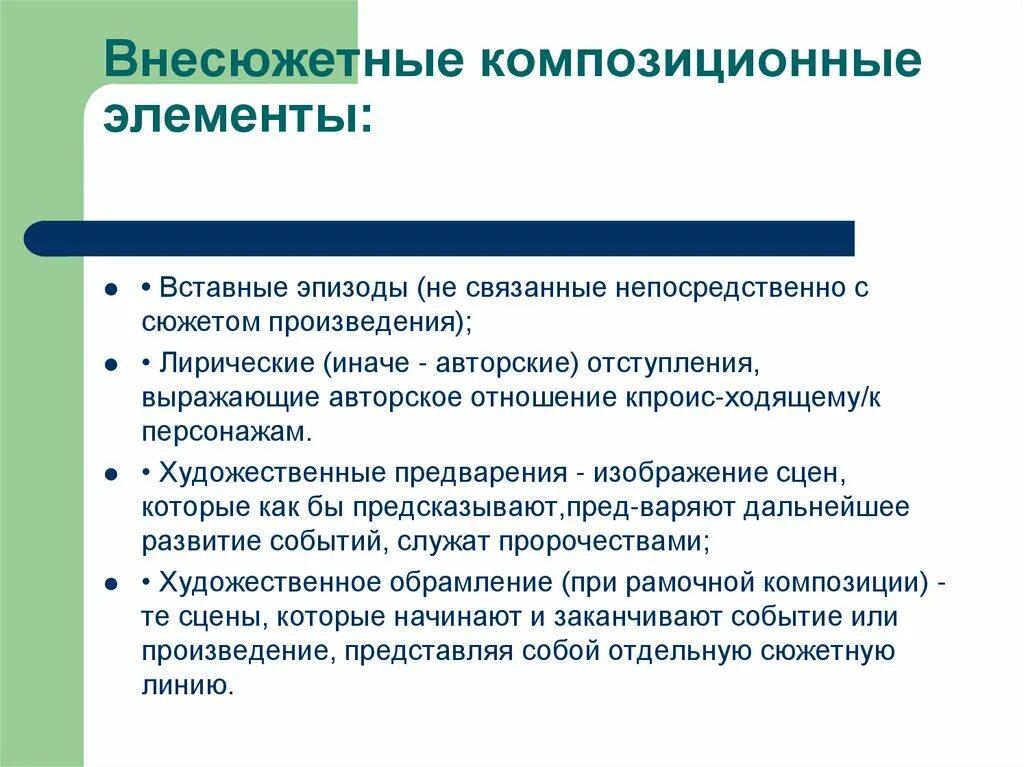 Внесюжетные композиционные элементы:

• Вставные эпизоды (не связанные непосредственно с сюжетом произведения);

• Лирические (иначе - авторские) отступления, выражающие авторское отношение кпроис-ходящему/к персонажам.

• Художественные предварения - изображение сцен, которые как бы предсказывают,пред-варяют дальнейшее развитие событий, служат пророчествами;

• Художественное обрамление (при рамочной композиции) - те сцены, которые начинают и заканчивают событие или произведение, представляя собой отдельную сюжетную линию.